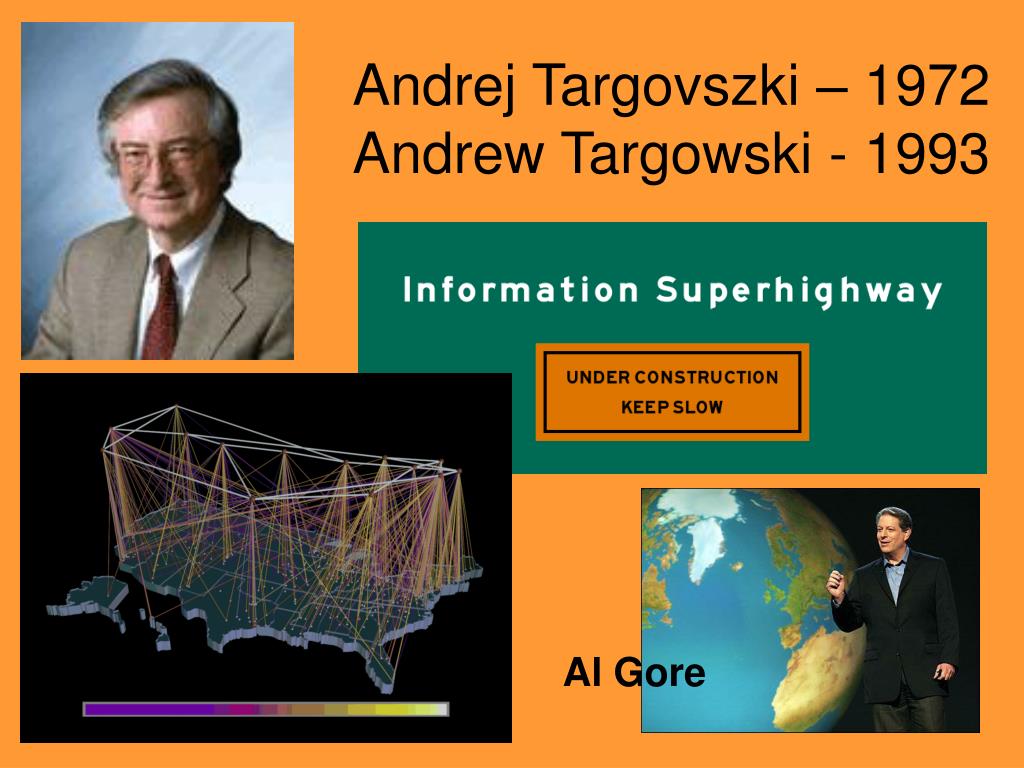 Andrej Targovszki – 1972
Andrew Targowski - 1993

Information Superhighway

UNDER CONSTRUCTION
KEEP SLOW

Al Gore